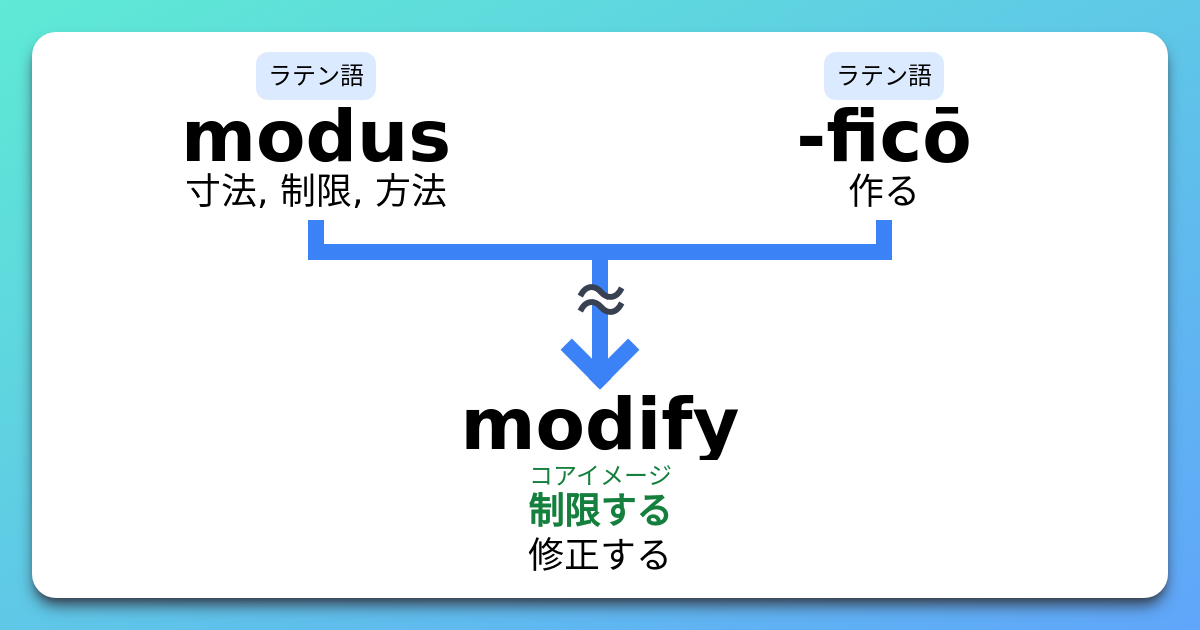 ラテン語
modus
寸法, 制限, 方法

ラテン語
-ficō
作る

≈

modify
コアイメージ
制限する
修正する